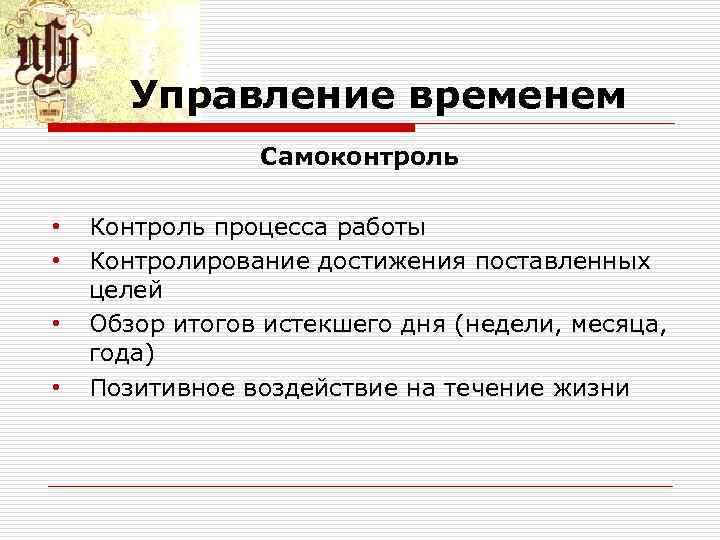 Управление временем

Самоконтроль

• Контроль процесса работы
• Контролирование достижения поставленных целей
• Обзор итогов истекшего дня (недели, месяца, года)
• Позитивное воздействие на течение жизни